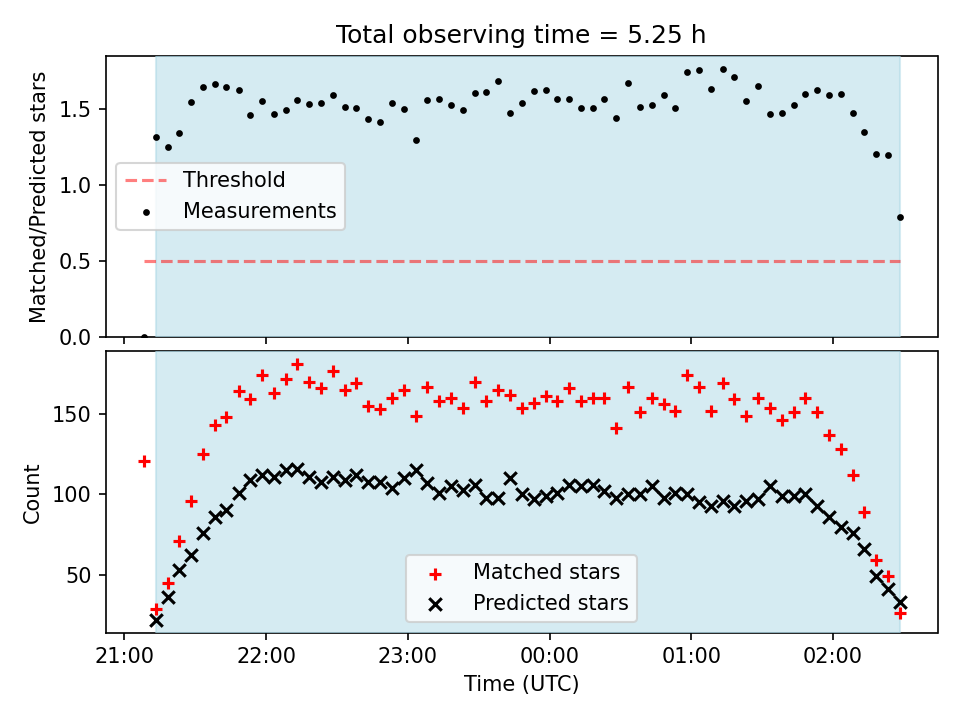 Total observing time = 5.25 h

Matched/Predicted stars

1.5
1.0
0.5
0.0

Threshold
Measurements

Count

150
100
50

Matched stars
Predicted stars

21:00
22:00
23:00
00:00
01:00
02:00

Time (UTC)